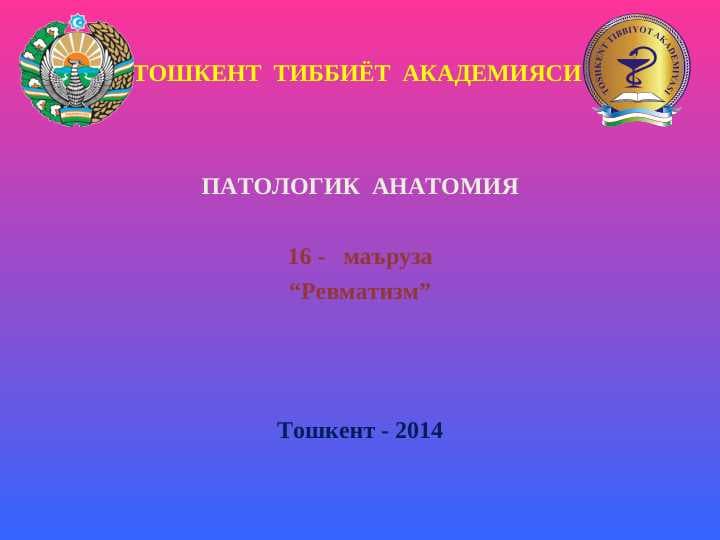 ТОШКЕНТ ТИББИЁТ АКАДЕМИЯСИ

TOSHKENT TIBBIYOT AKADEMIYASI

ПАТОЛОГИК АНАТОМИЯ

16 - маъруза
“Ревматизм”

Тошкент - 2014